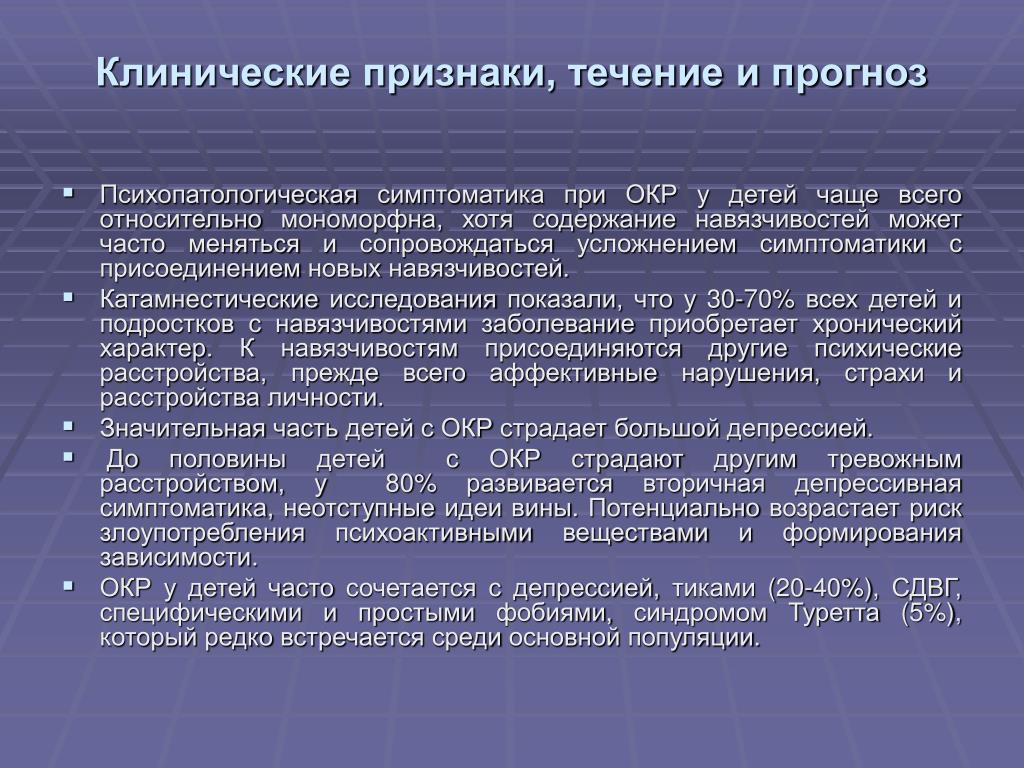 Клинические признаки, течение и прогноз

▪ Психопатологическая симптоматика при ОКР у детей чаще всего относительно мономорфна, хотя содержание навязчивостей может часто меняться и сопровождаться усложнением симптоматики с присоединением новых навязчивостей.

▪ Катамнестические исследования показали, что у 30-70% всех детей и подростков с навязчивостями заболевание приобретает хронический характер. К навязчивостям присоединяются другие психические расстройства, прежде всего аффективные нарушения, страхи и расстройства личности.

▪ Значительная часть детей с ОКР страдает большой депрессией.

▪ До половины детей с ОКР страдают другим тревожным расстройством, у 80% развивается вторичная депрессивная симптоматика, неотступные идеи вины. Потенциально возрастает риск злоупотребления психоактивными веществами и формирования зависимости.

▪ ОКР у детей часто сочетается с депрессией, тиками (20-40%), СДВГ, специфическими и простыми фобиями, синдромом Туретта (5%), который редко встречается среди основной популяции.